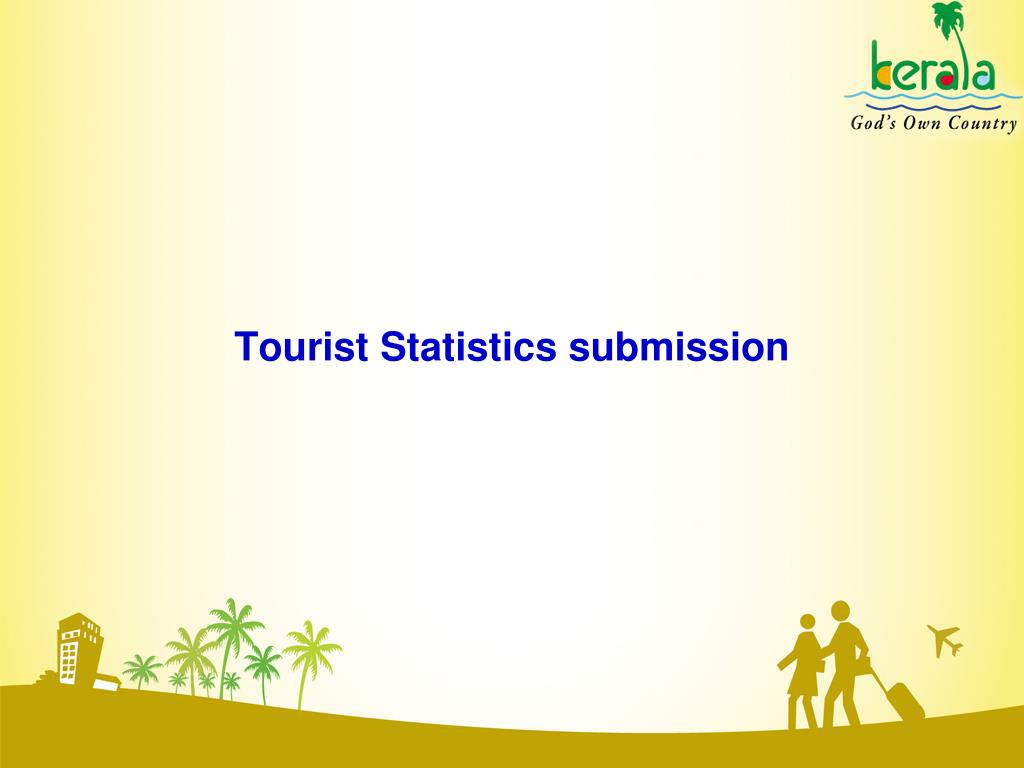 kerala
God's Own Country

Tourist Statistics submission